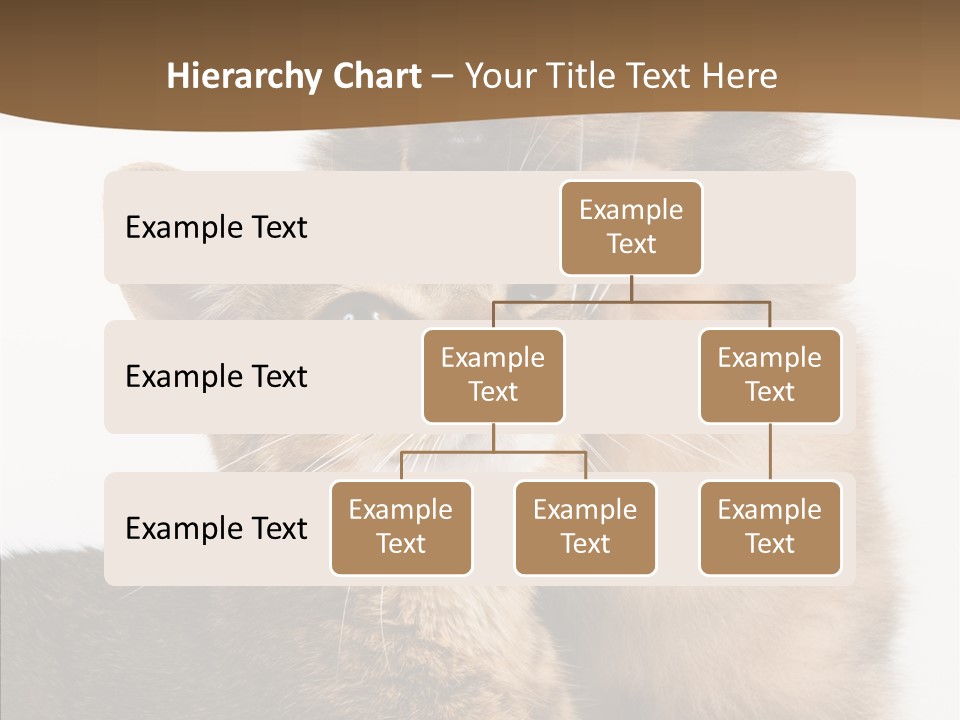 Hierarchy Chart – Your Title Text Here

Example Text

Example Text

Example Text

Example Text

Example Text

Example Text

Example Text

Example Text

Example Text